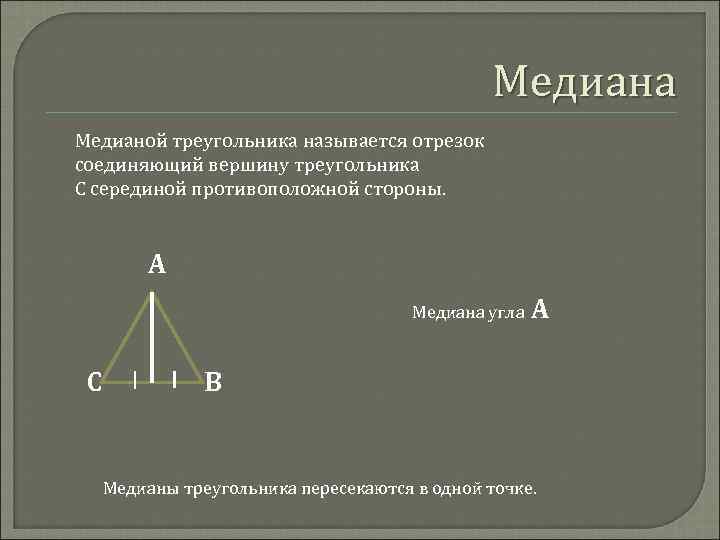 Медиана

Медианой треугольника называется отрезок соединяющий вершину треугольника С серединой противоположной стороны.

A

C

B

Медиана угла A

Медианы треугольника пересекаются в одной точке.